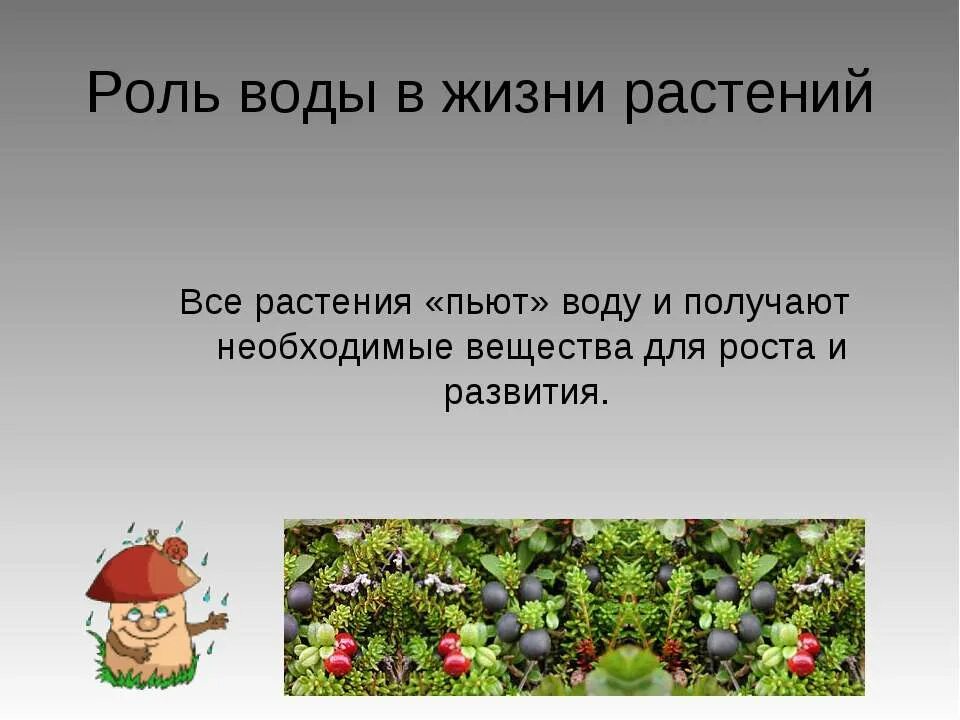 Роль воды в жизни растений

Все растения «пьют» воду и получают необходимые вещества для роста и развития.